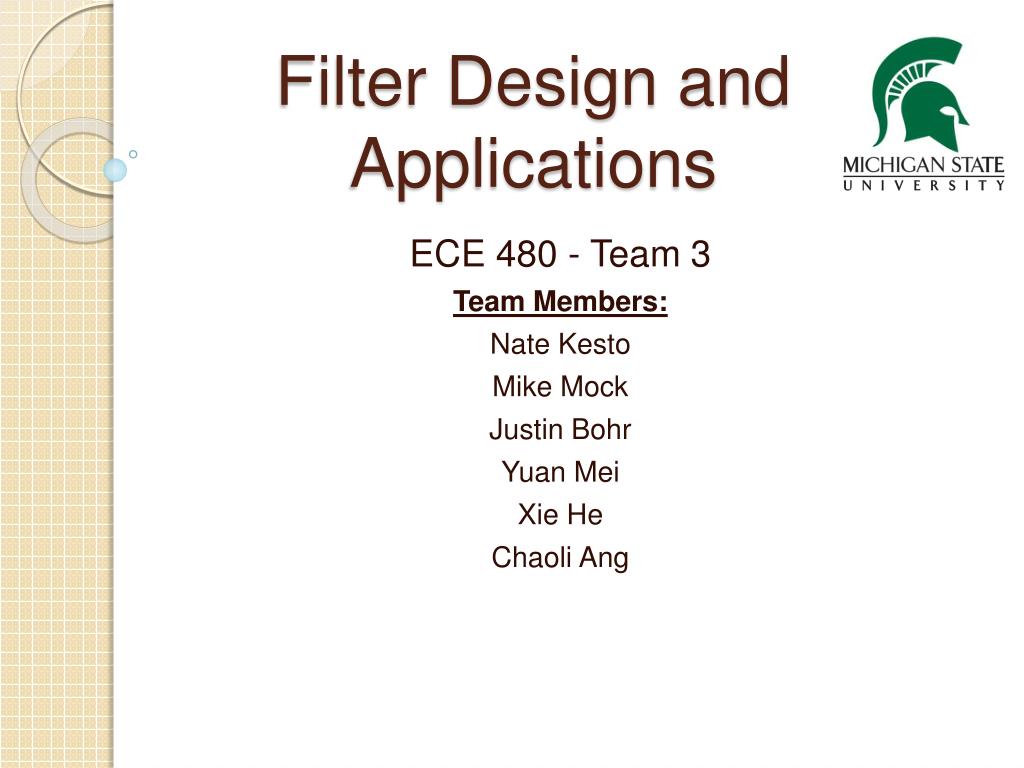 Filter Design and Applications

MICHIGAN STATE
UNIVERSITY

ECE 480 - Team 3

Team Members:

Nate Kesto

Mike Mock

Justin Bohr

Yuan Mei

Xie He

Chaoli Ang